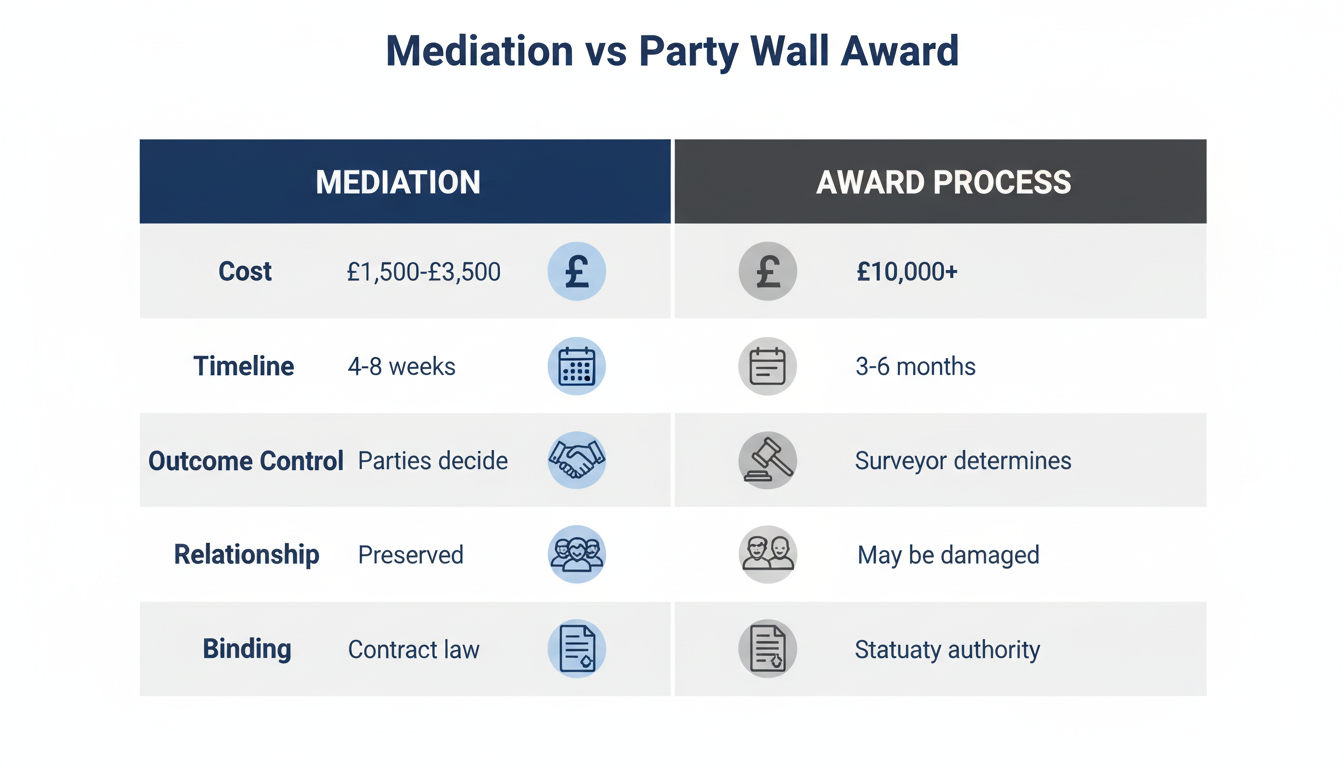 Mediation vs Party Wall Award

| | MEDIATION | AWARD PROCESS |
|---|---|---|
| Cost | £1,500-£3,500 | £10,000+ |
| Timeline | 4-8 weeks | 3-6 months |
| Outcome Control | Parties decide | Surveyor determines |
| Relationship | Preserved | May be damaged |
| Binding | Contract law | Statuaty authority |